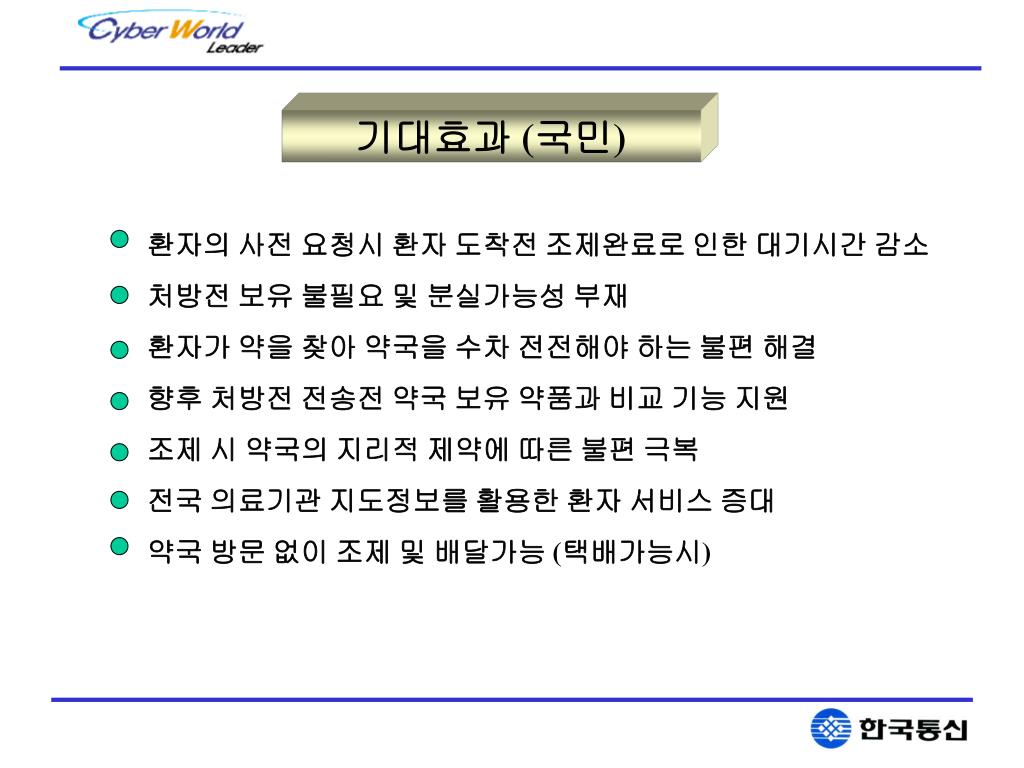 Cyber World Leader

기대효과 (국민)

환자의 사전 요청시 환자 도착전 조제완료로 인한 대기시간 감소

처방전 보유 불필요 및 분실가능성 부재

환자가 약을 찾아 약국을 수차 전전해야 하는 불편 해결

향후 처방전 전송전 약국 보유 약품과 비교 기능 지원

조제 시 약국의 지리적 제약에 따른 불편 극복

전국 의료기관 지도정보를 활용한 환자 서비스 증대

약국 방문 없이 조제 및 배달가능 (택배가능시)

한국통신